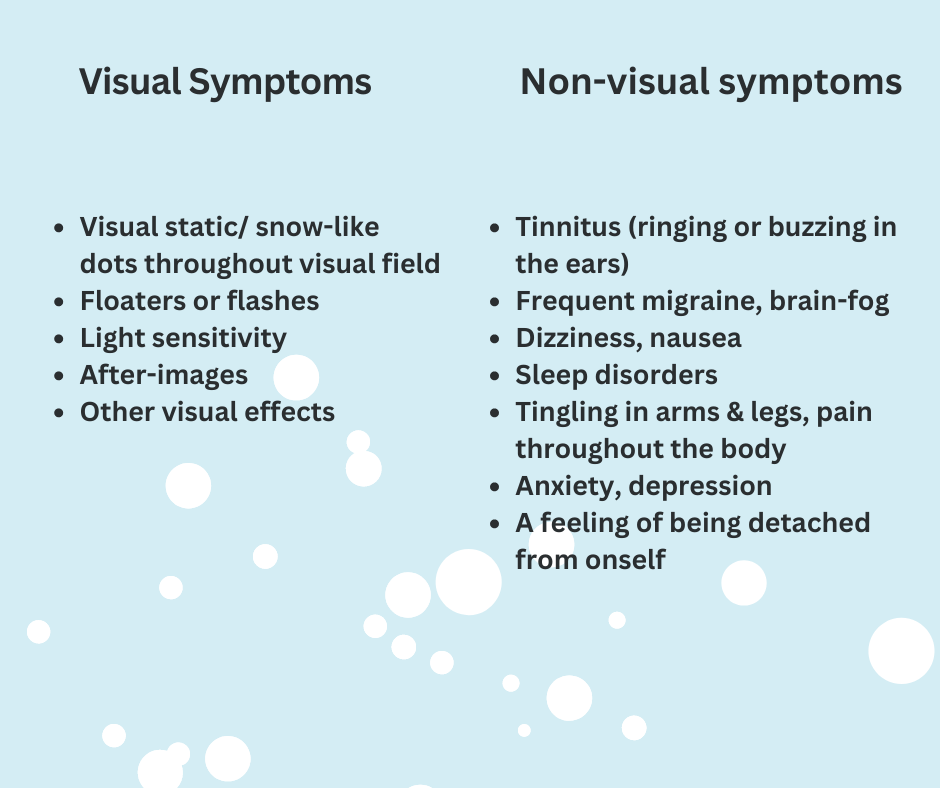 Visual Symptoms

- Visual static/ snow-like dots throughout visual field
- Floaters or flashes
- Light sensitivity
- After-images
- Other visual effects

Non-visual symptoms

- Tinnitus (ringing or buzzing in the ears)
- Frequent migraine, brain-fog
- Dizziness, nausea
- Sleep disorders
- Tingling in arms & legs, pain throughout the body
- Anxiety, depression
- A feeling of being detached from onself